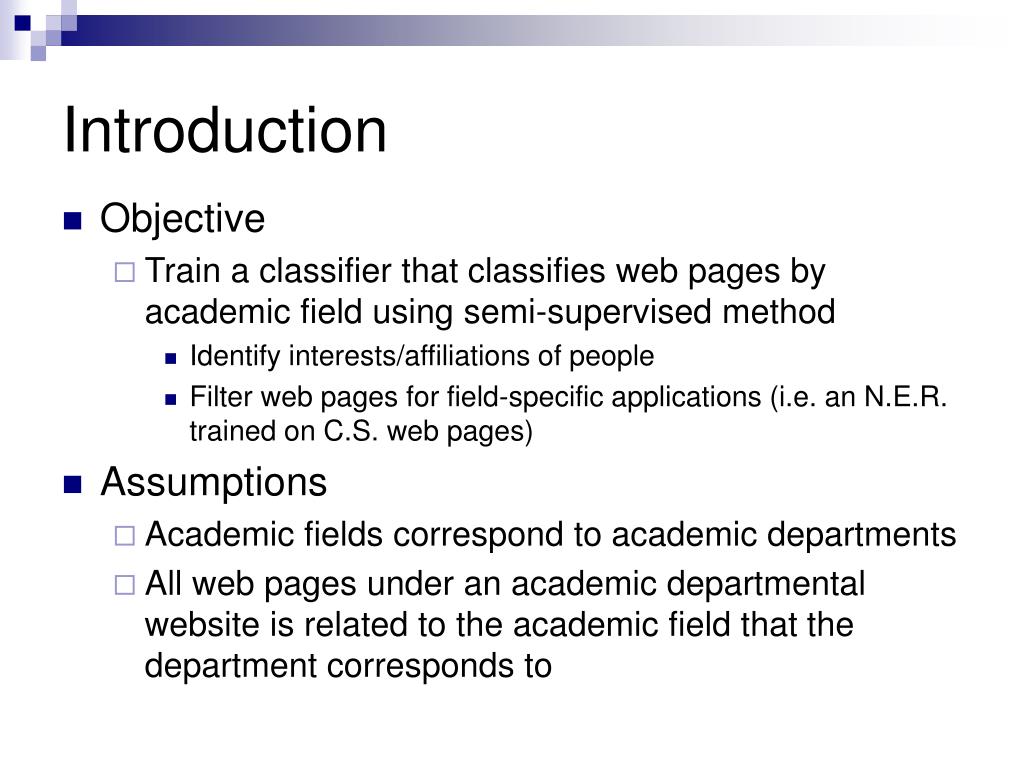 Introduction

Objective

Train a classifier that classifies web pages by academic field using semi-supervised method

Identify interests/affiliations of people

Filter web pages for field-specific applications (i.e. an N.E.R. trained on C.S. web pages)

Assumptions

Academic fields correspond to academic departments

All web pages under an academic departmental website is related to the academic field that the department corresponds to